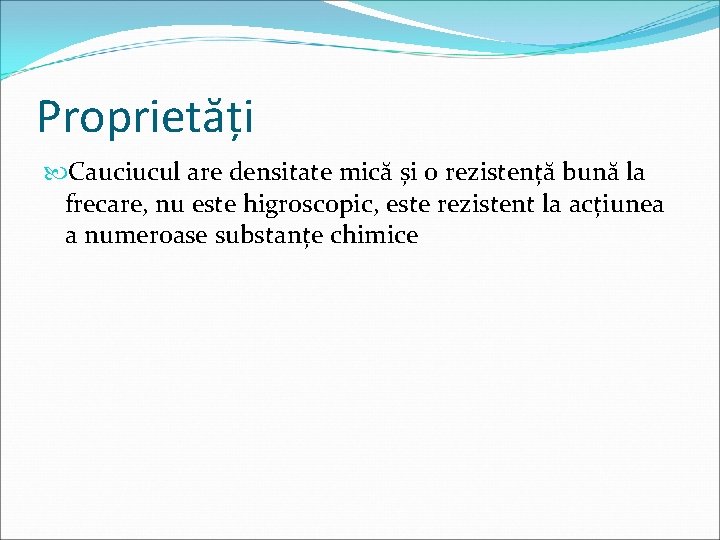 Proprietăți

Cauciucul are densitate mică și o rezistență bună la frecare, nu este higroscopic, este rezistent la acțiunea a numeroase substanțe chimice